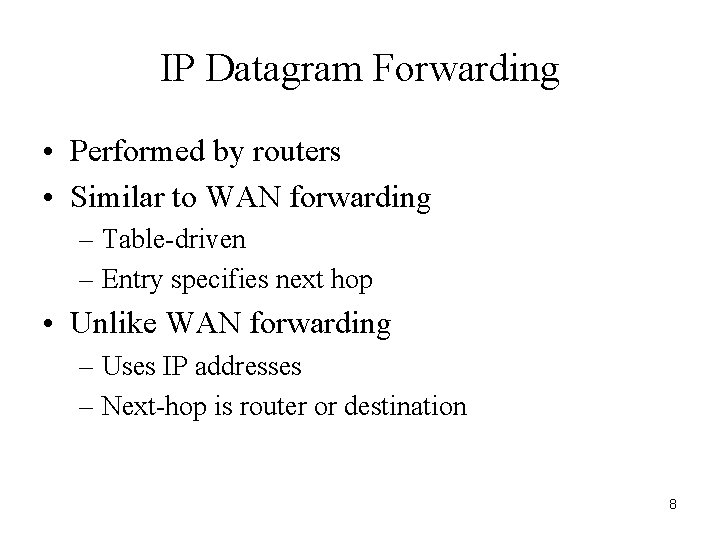 IP Datagram Forwarding

• Performed by routers
• Similar to WAN forwarding
– Table-driven
– Entry specifies next hop
• Unlike WAN forwarding
– Uses IP addresses
– Next-hop is router or destination

8